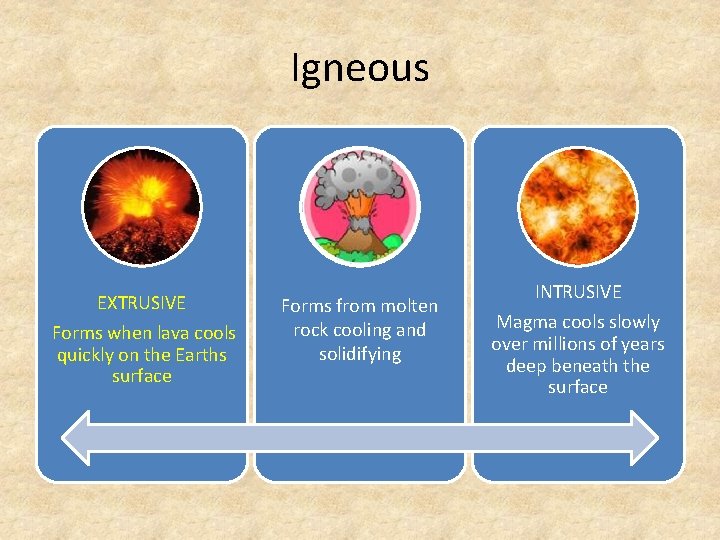 Igneous

EXTRUSIVE
Forms when lava cools quickly on the Earths surface

Forms from molten rock cooling and solidifying

INTRUSIVE
Magma cools slowly over millions of years deep beneath the surface